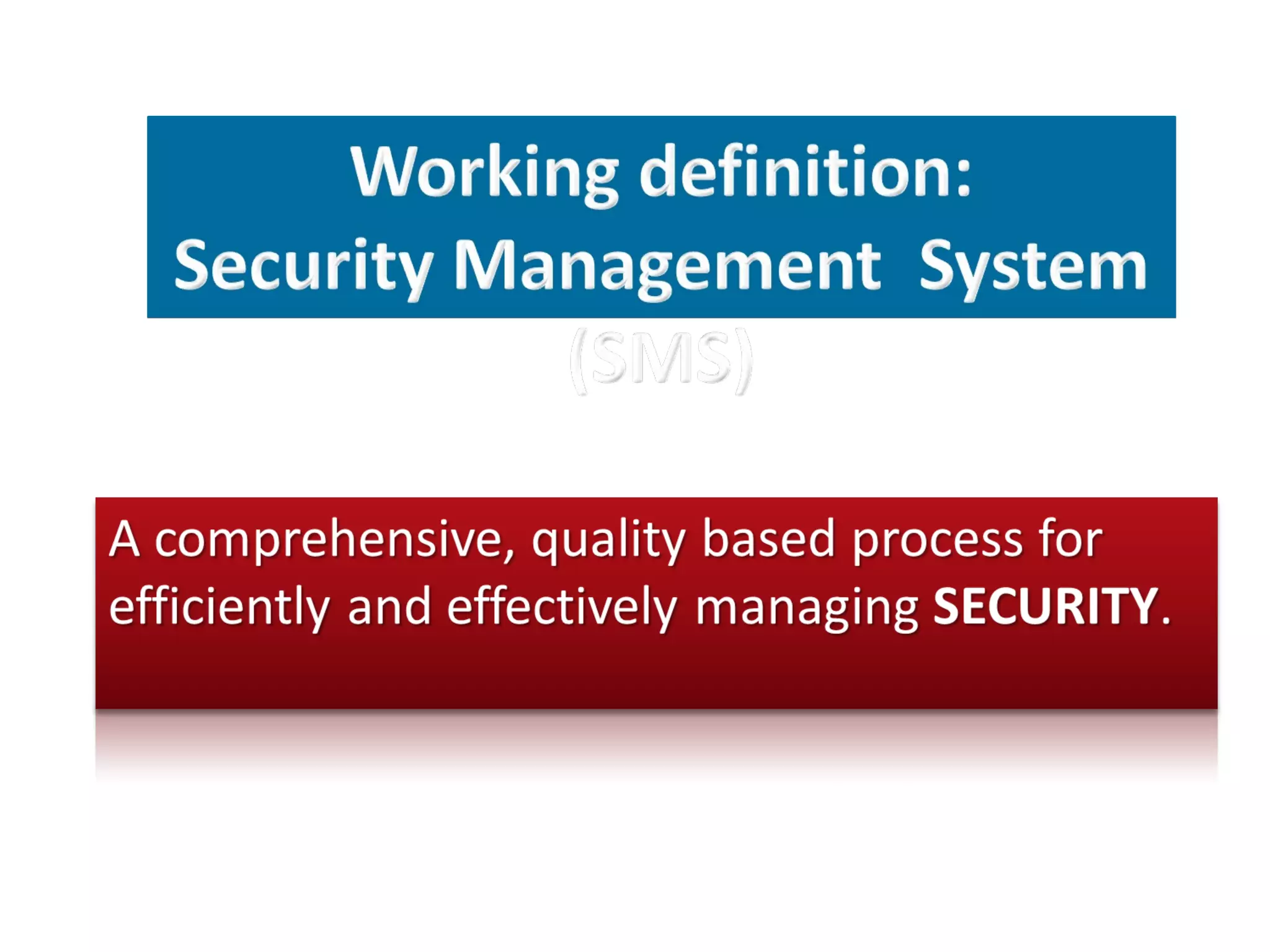 Working definition:
Security Management System
(SMS)

A comprehensive, quality based process for efficiently and effectively managing SECURITY.